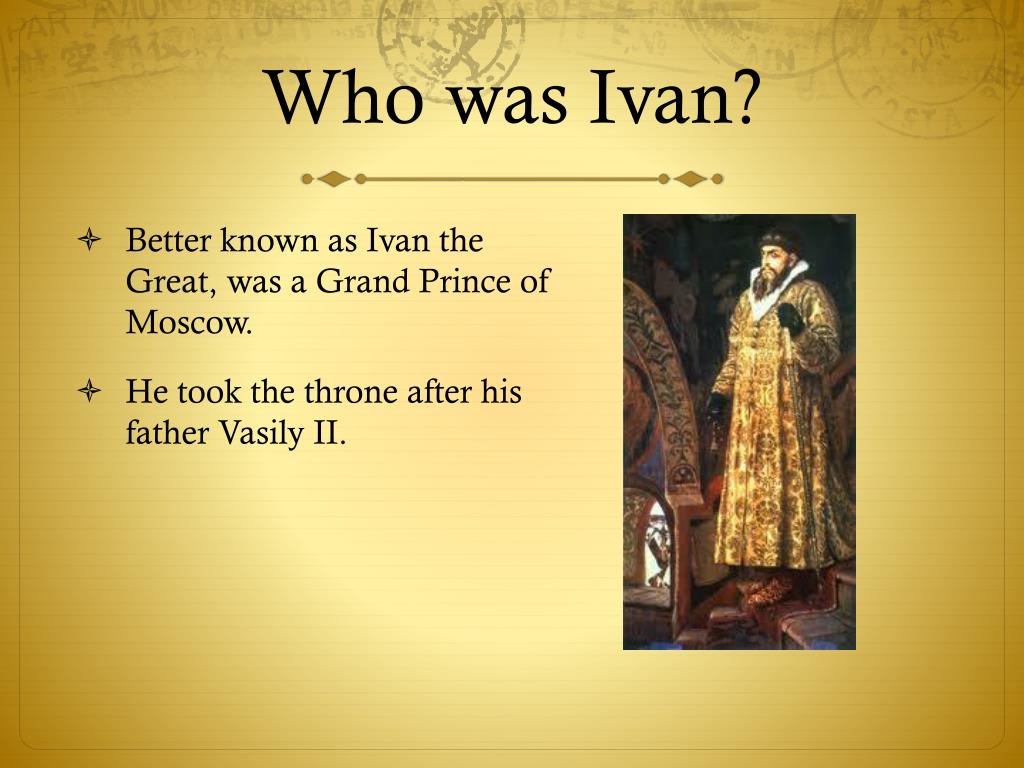 Who was Ivan?

Better known as Ivan the Great, was a Grand Prince of Moscow.

He took the throne after his father Vasily II.